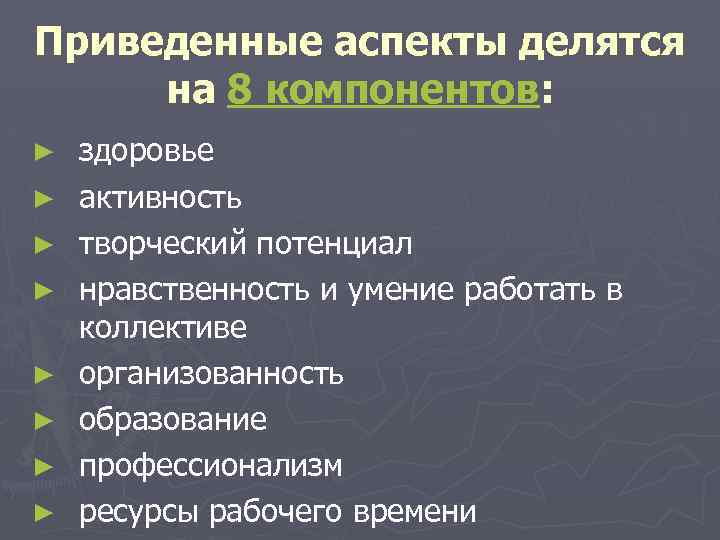 Приведенные аспекты делятся на 8 компонентов:

► здоровье
► активность
► творческий потенциал
► нравственность и умение работать в коллективе
► организованность
► образование
► профессионализм
► ресурсы рабочего времени